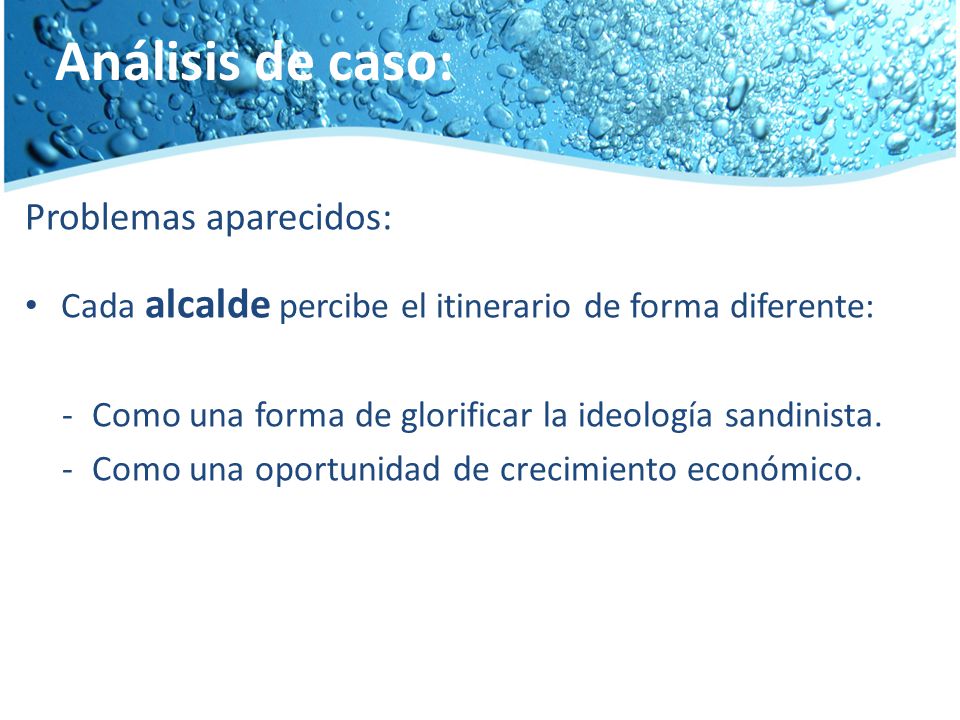 Análisis de caso:

Problemas aparecidos:

• Cada alcalde percibe el itinerario de forma diferente:

- Como una forma de glorificar la ideología sandinista.
- Como una oportunidad de crecimiento económico.